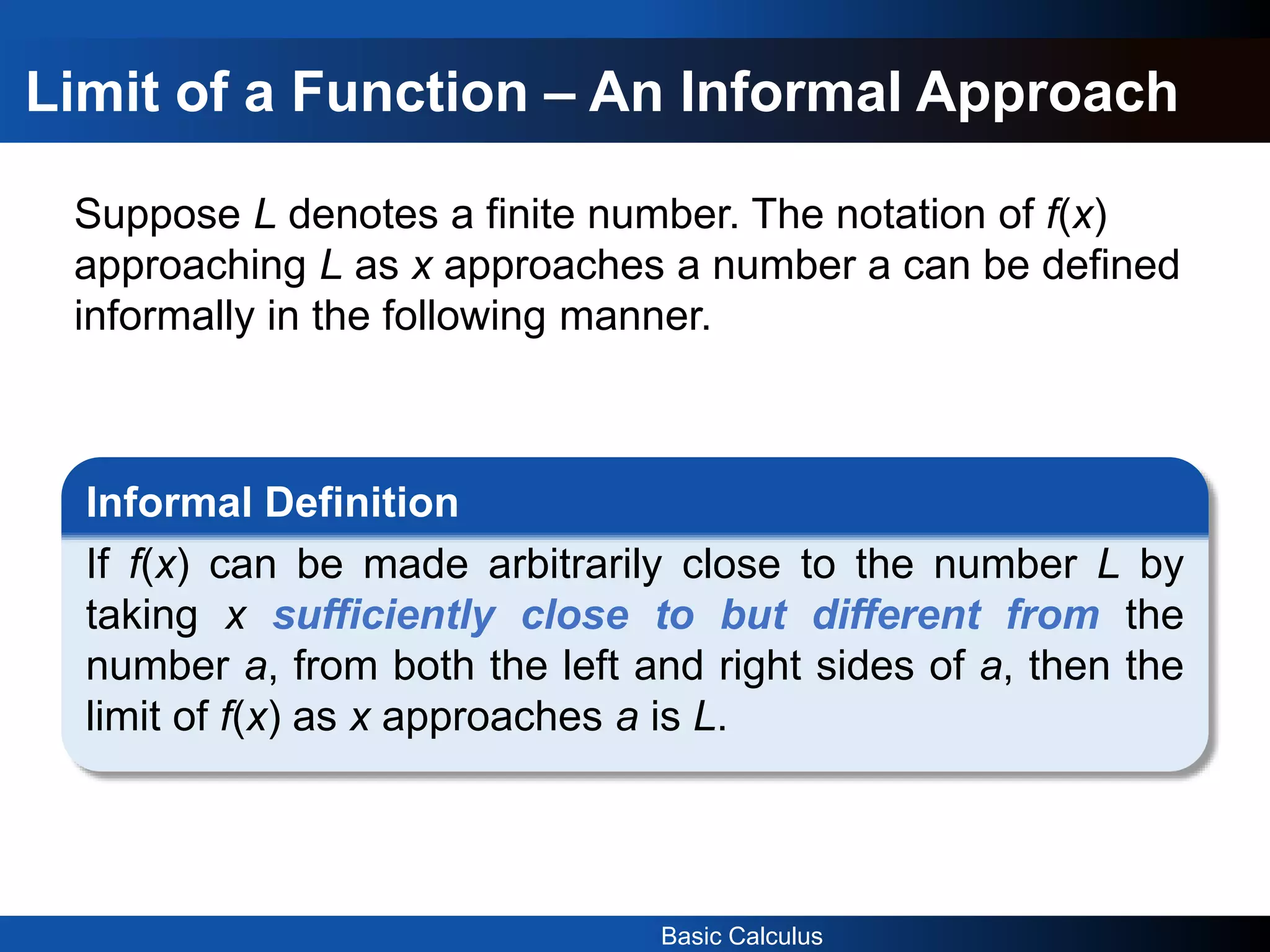 Limit of a Function – An Informal Approach

Suppose $L$ denotes a finite number. The notation of $f(x)$ approaching $L$ as $x$ approaches a number a can be defined informally in the following manner.

Informal Definition

If $f(x)$ can be made arbitrarily close to the number $L$ by taking $x$ sufficiently close to but different from the number $a$, from both the left and right sides of $a$, then the limit of $f(x)$ as $x$ approaches $a$ is $L$.

Basic Calculus